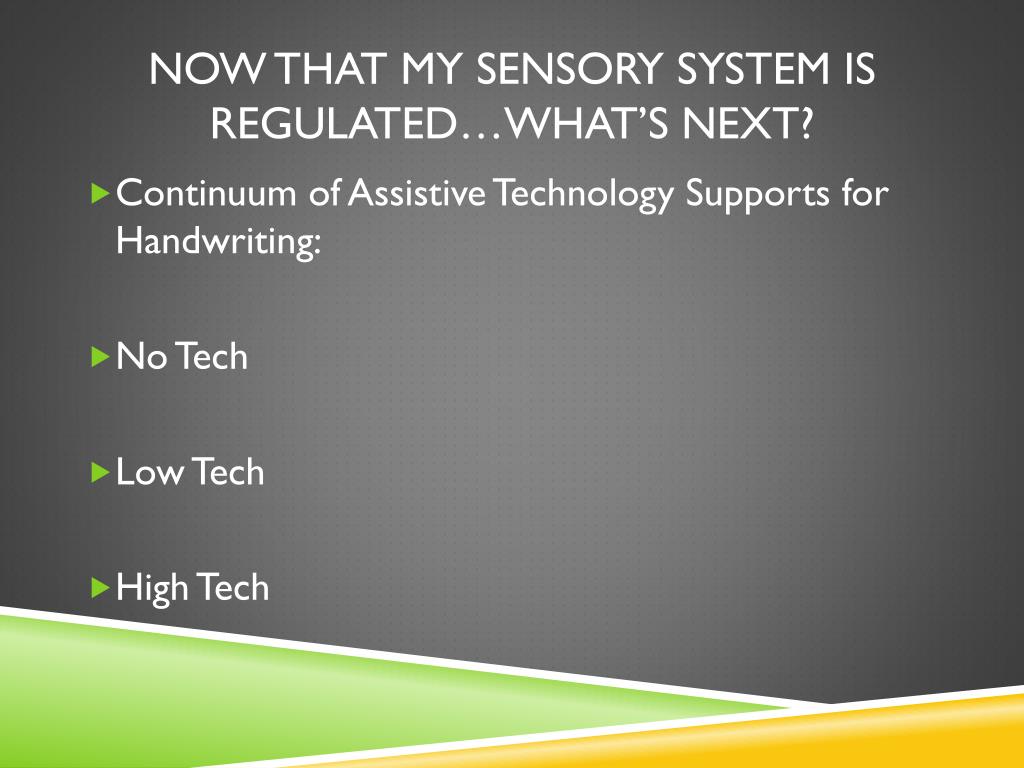 NOW THAT MY SENSORY SYSTEM IS REGULATED…WHAT'S NEXT?

Continuum of Assistive Technology Supports for Handwriting:

No Tech

Low Tech

High Tech